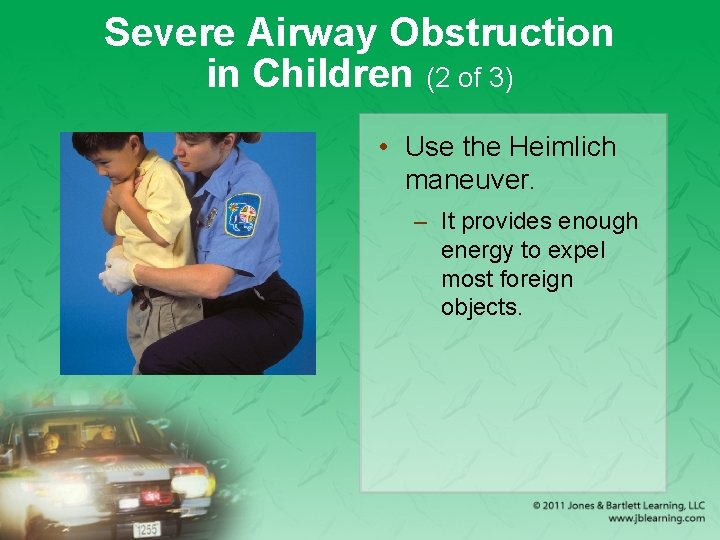 Severe Airway Obstruction in Children (2 of 3)

• Use the Heimlich maneuver.

– It provides enough energy to expel most foreign objects.

1255

© 2011 Jones & Bartlett Learning, LLC
www.jblearning.com